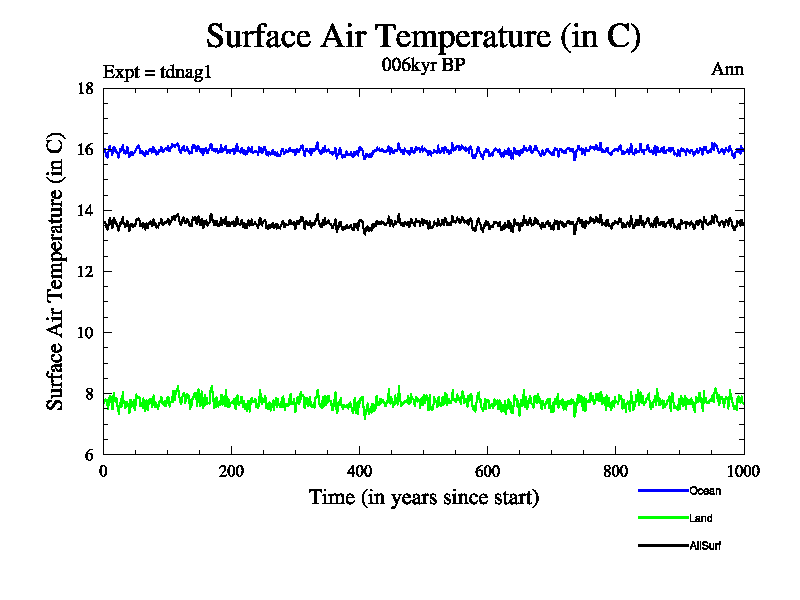 Surface Air Temperature (in C)

Expt = tdnag1

006kyr BP

Ann

Surface Air Temperature (in C)

18
16
14
12
10
8
6

0
200
400
600
800
1000

Time (in years since start)

Ocean
Land
AllSurf